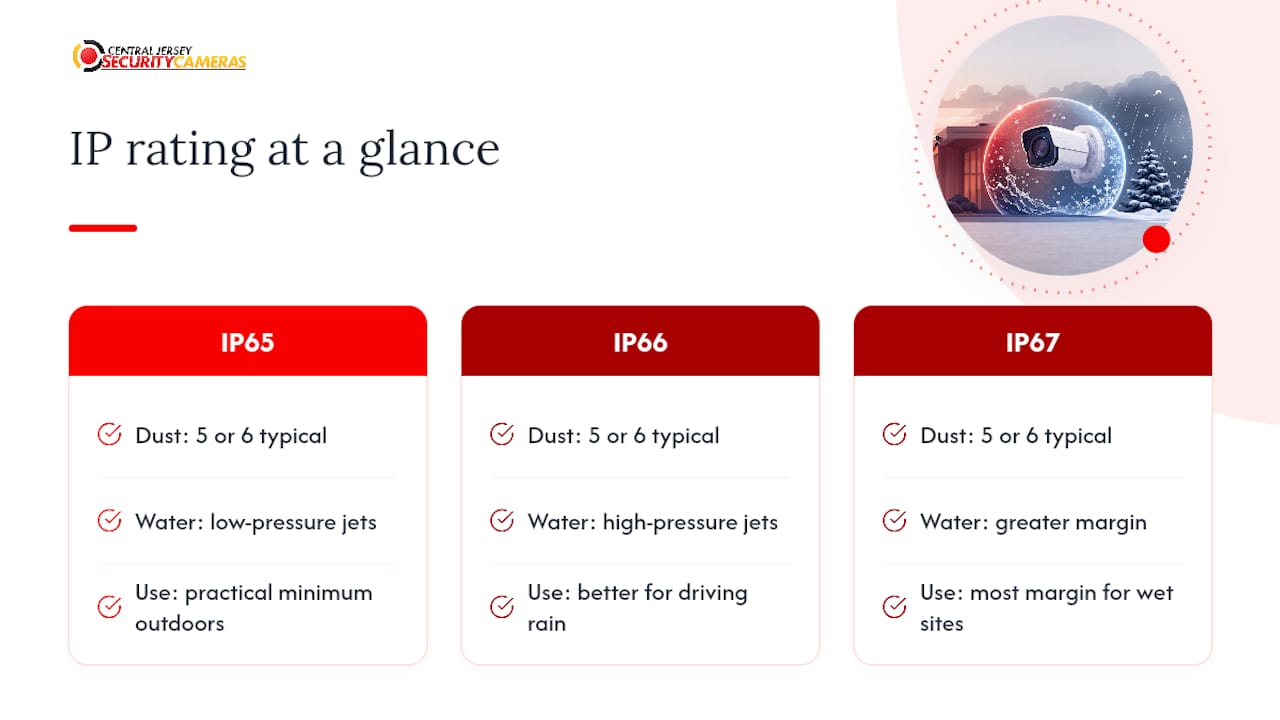 CENTRAL JERSEY SECURITY CAMERAS

IP rating at a glance

IP65

Dust: 5 or 6 typical

Water: low-pressure jets

Use: practical minimum outdoors

IP66

Dust: 5 or 6 typical

Water: high-pressure jets

Use: better for driving rain

IP67

Dust: 5 or 6 typical

Water: greater margin

Use: most margin for wet sites